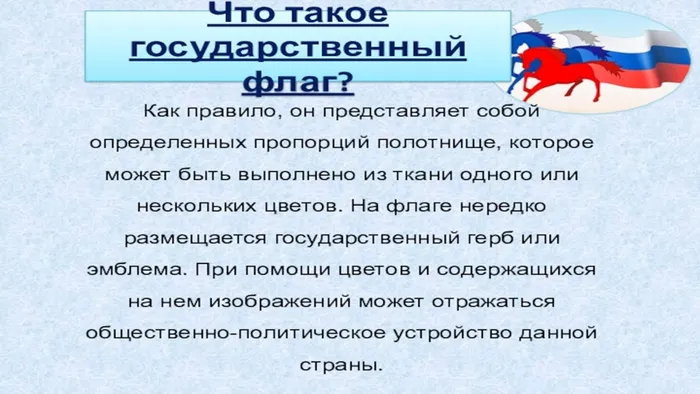 Что такое государственный флаг?

Как правило, он представляет собой определенных пропорций полотнище, которое может быть выполнено из ткани одного или нескольких цветов. На флаге нередко размещается государственный герб или эмблема. При помощи цветов и содержащихся на нем изображений может отражаться общественно-политическое устройство данной страны.